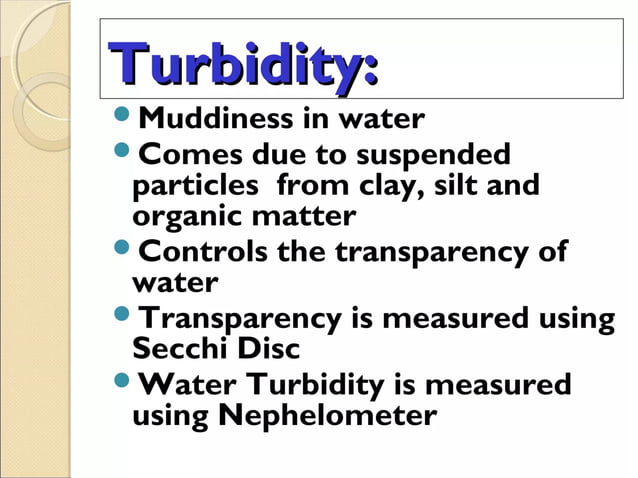 Turbidity:

- Muddiness in water
- Comes due to suspended particles from clay, silt and organic matter
- Controls the transparency of water
- Transparency is measured using Secchi Disc
- Water Turbidity is measured using Nephelometer